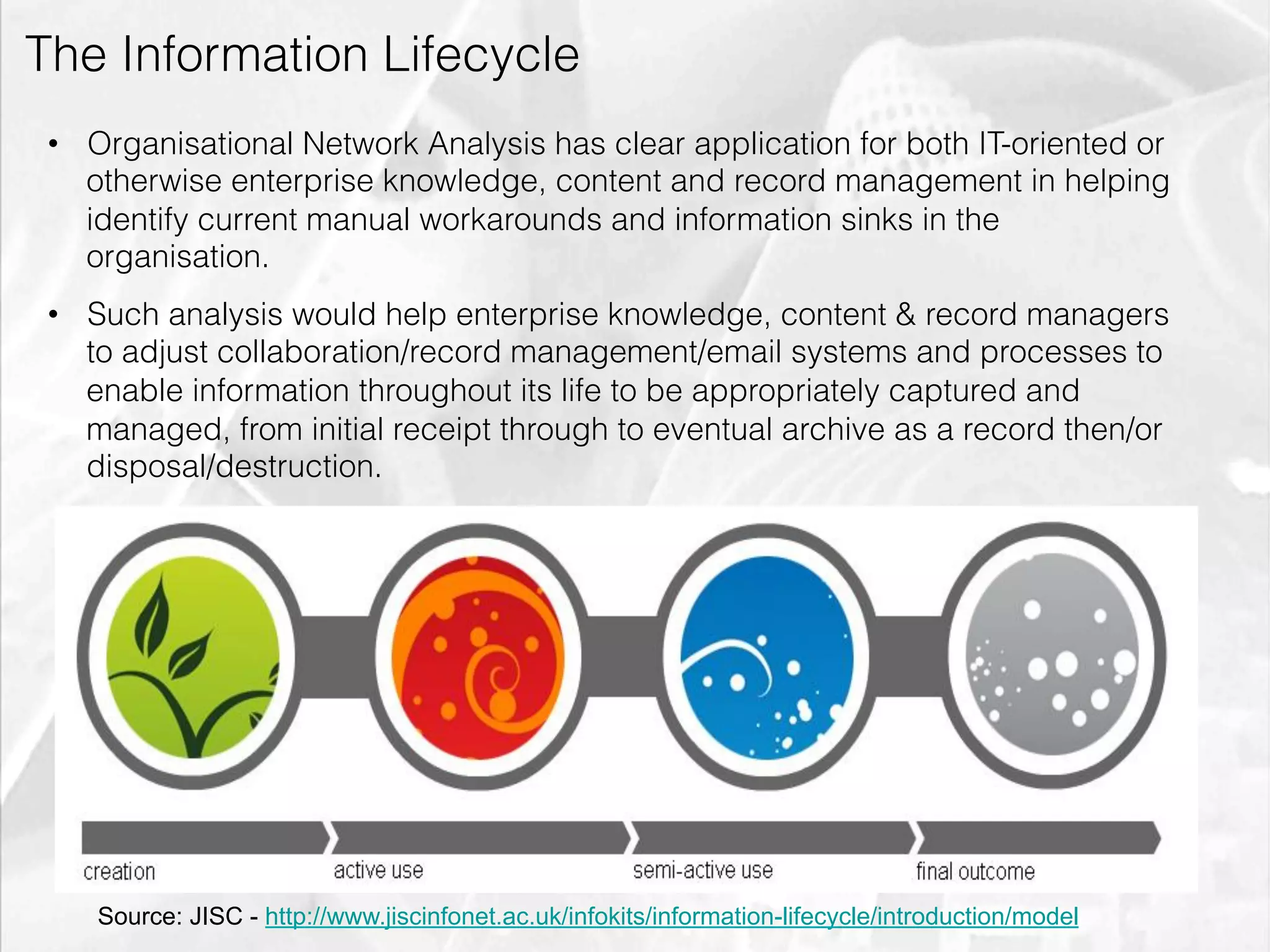 The Information Lifecycle

• Organisational Network Analysis has clear application for both IT-oriented or otherwise enterprise knowledge, content and record management in helping identify current manual workarounds and information sinks in the organisation.

• Such analysis would help enterprise knowledge, content & record managers to adjust collaboration/record management/email systems and processes to enable information throughout its life to be appropriately captured and managed, from initial receipt through to eventual archive as a record then/or disposal/destruction.

creation

active use

semi-active use

final outcome

Source: JISC - http://www.jiscinfonet.ac.uk/infokits/information-lifecycle/introduction/model